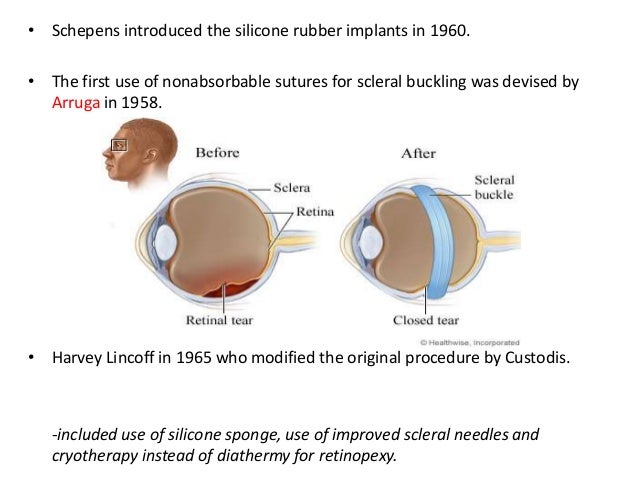 • Schepens introduced the silicone rubber implants in 1960.

• The first use of nonabsorbable sutures for scleral buckling was devised by Arruga in 1958.

Before

Sclera

Retina

Retinal tear

After

Scleral buckle

Closed tear

© Healthwise, Incorporated

• Harvey Lincoff in 1965 who modified the original procedure by Custodis.

-included use of silicone sponge, use of improved scleral needles and cryotherapy instead of diathermy for retinopexy.